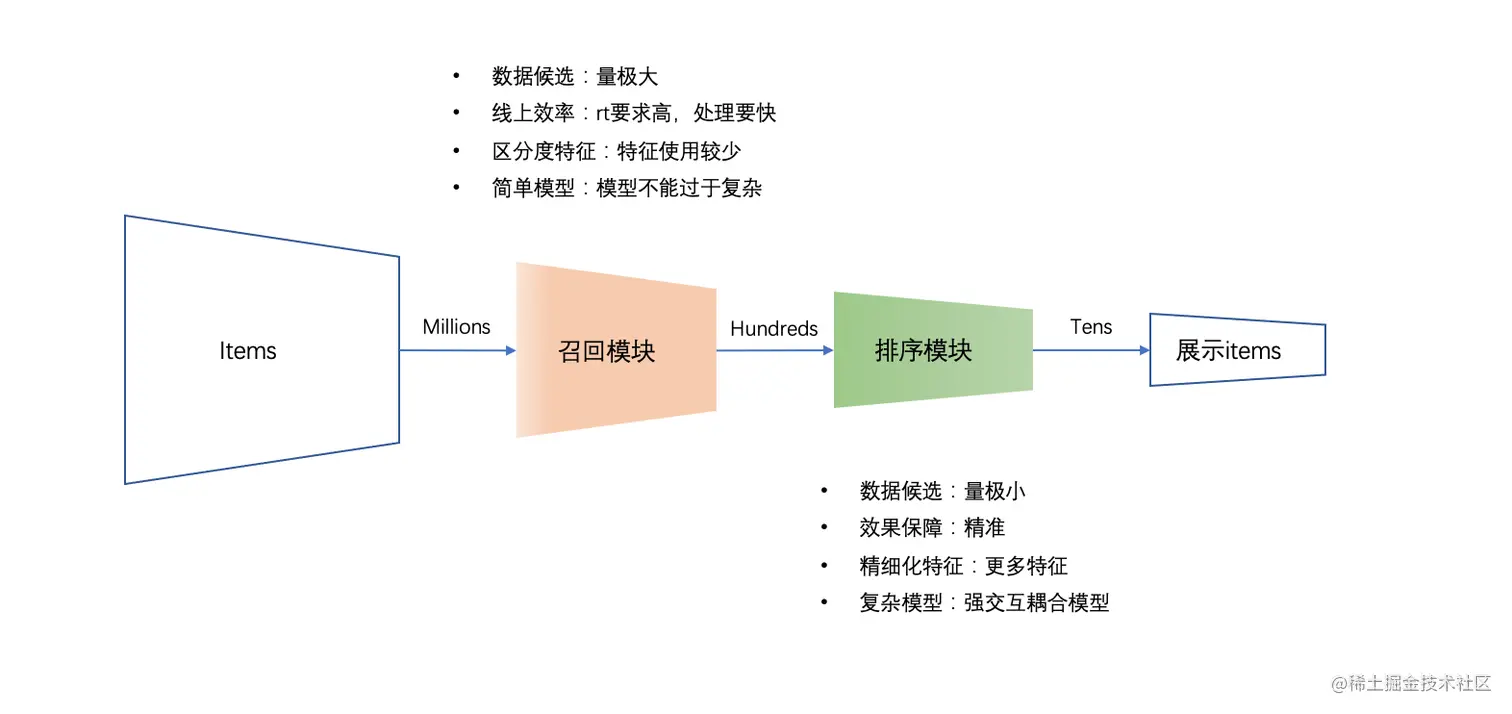 • 数据候选：量极大
• 线上效率：rt要求高，处理要快
• 区分度特征：特征使用较少
• 简单模型：模型不能过于复杂

Items

Millions

召回模块

Hundreds

排序模块

Tens

展示items

• 数据候选：量极小
• 效果保障：精准
• 精细化特征：更多特征
• 复杂模型：强交互耦合模型

@稀土掘金技术社区